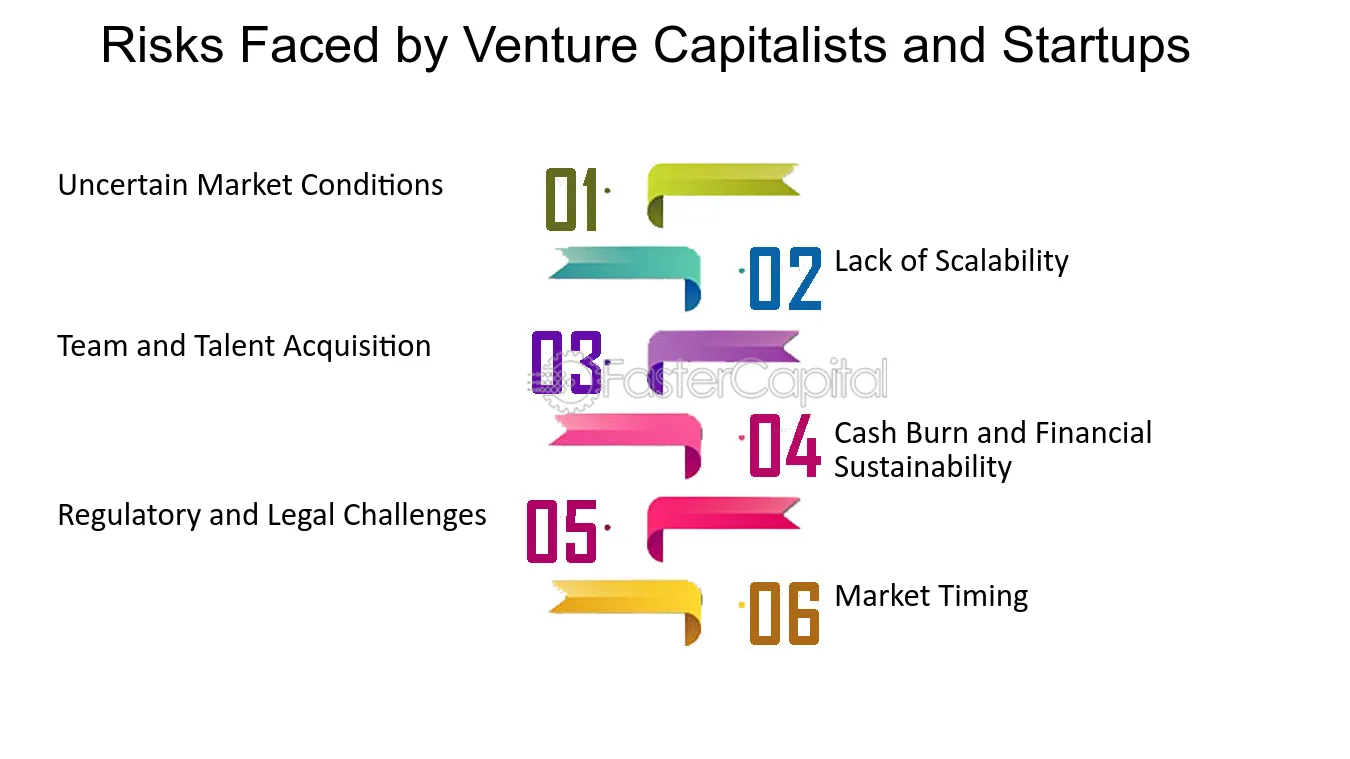 Risks Faced by Venture Capitalists and Startups

Uncertain Market Conditions

01

02

Lack of Scalability

Team and Talent Acquisition

03

FasterCapital

04

Cash Burn and Financial Sustainability

Regulatory and Legal Challenges

05

06

Market Timing